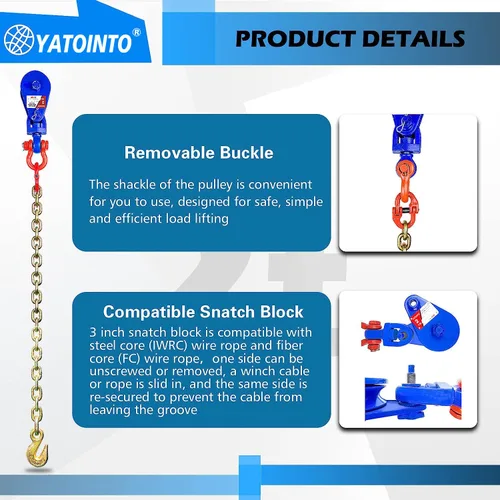 YATOINTO®

PRODUCT DETAILS

Removable Buckle

The shackle of the pulley is convenient for you to use, designed for safe, simple and efficient load lifting

Compatible Snatch Block

3 inch snatch block is compatible with steel core (IWRC) wire rope and fiber core (FC) wire rope, one side can be unscrewed or removed, a winch cable or rope is slid in, and the same side is re-secured to prevent the cable from leaving the groove